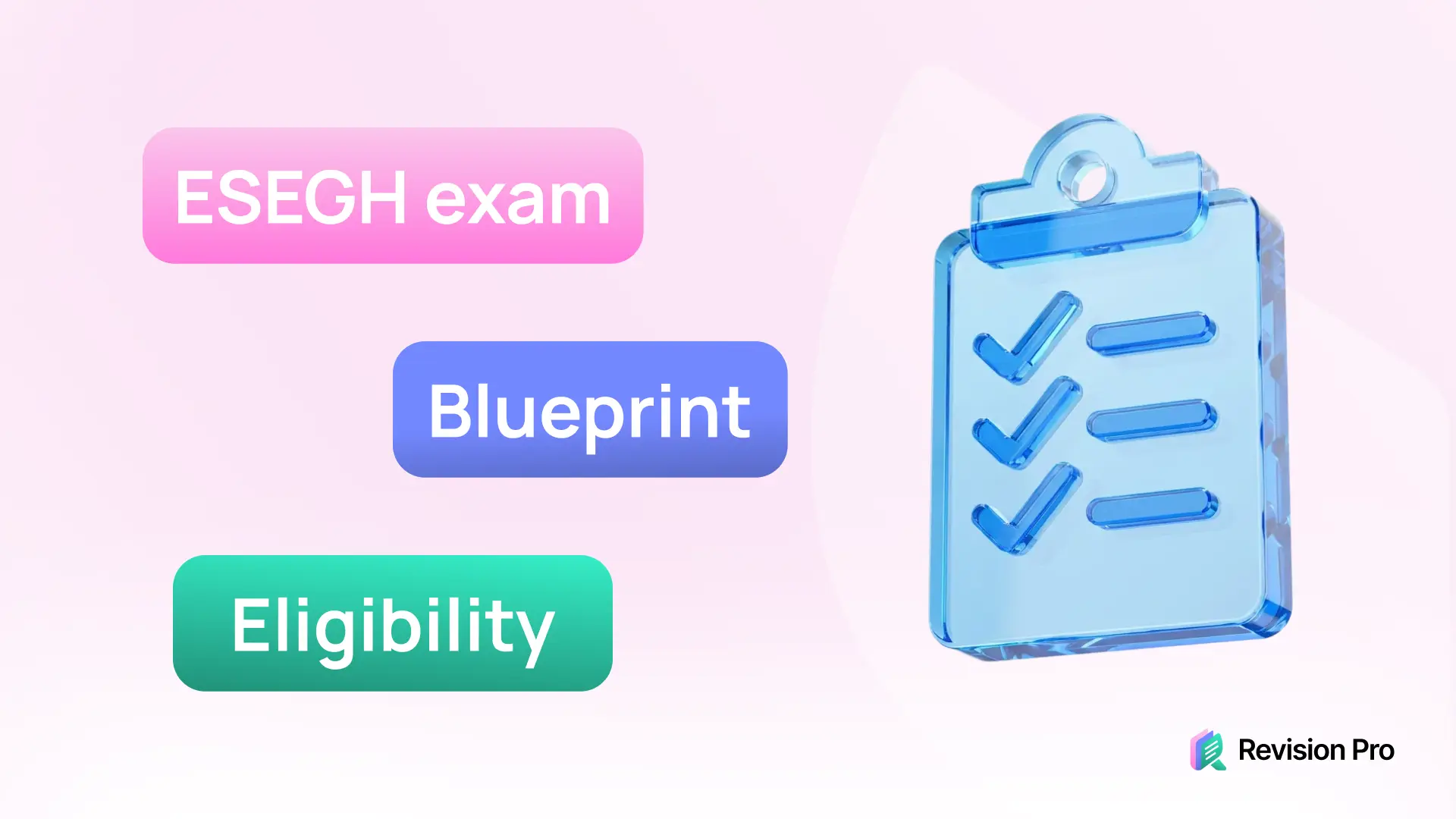 ESEGH exam

Blueprint

Eligibility

Revision Pro